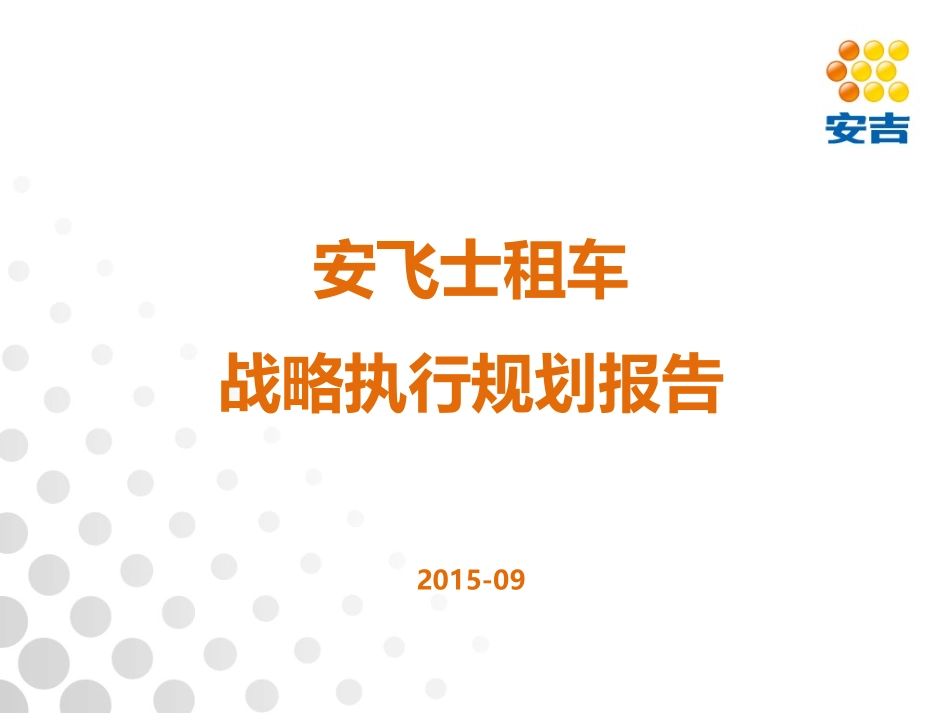 安吉

安飞士租车

战略执行规划报告

2015-09